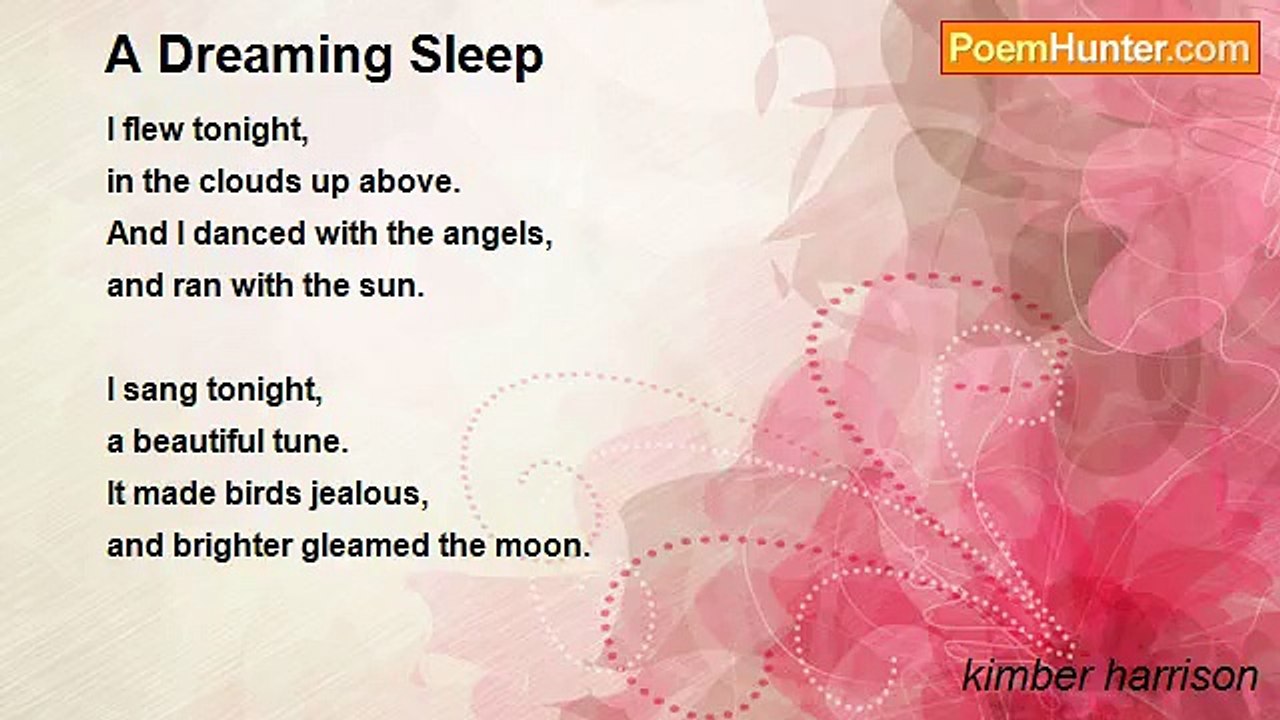 A Dreaming Sleep

PoemHunter.com

I flew tonight,
in the clouds up above.
And I danced with the angels,
and ran with the sun.

I sang tonight,
a beautiful tune.
It made birds jealous,
and brighter gleamed the moon.

kimber harrison